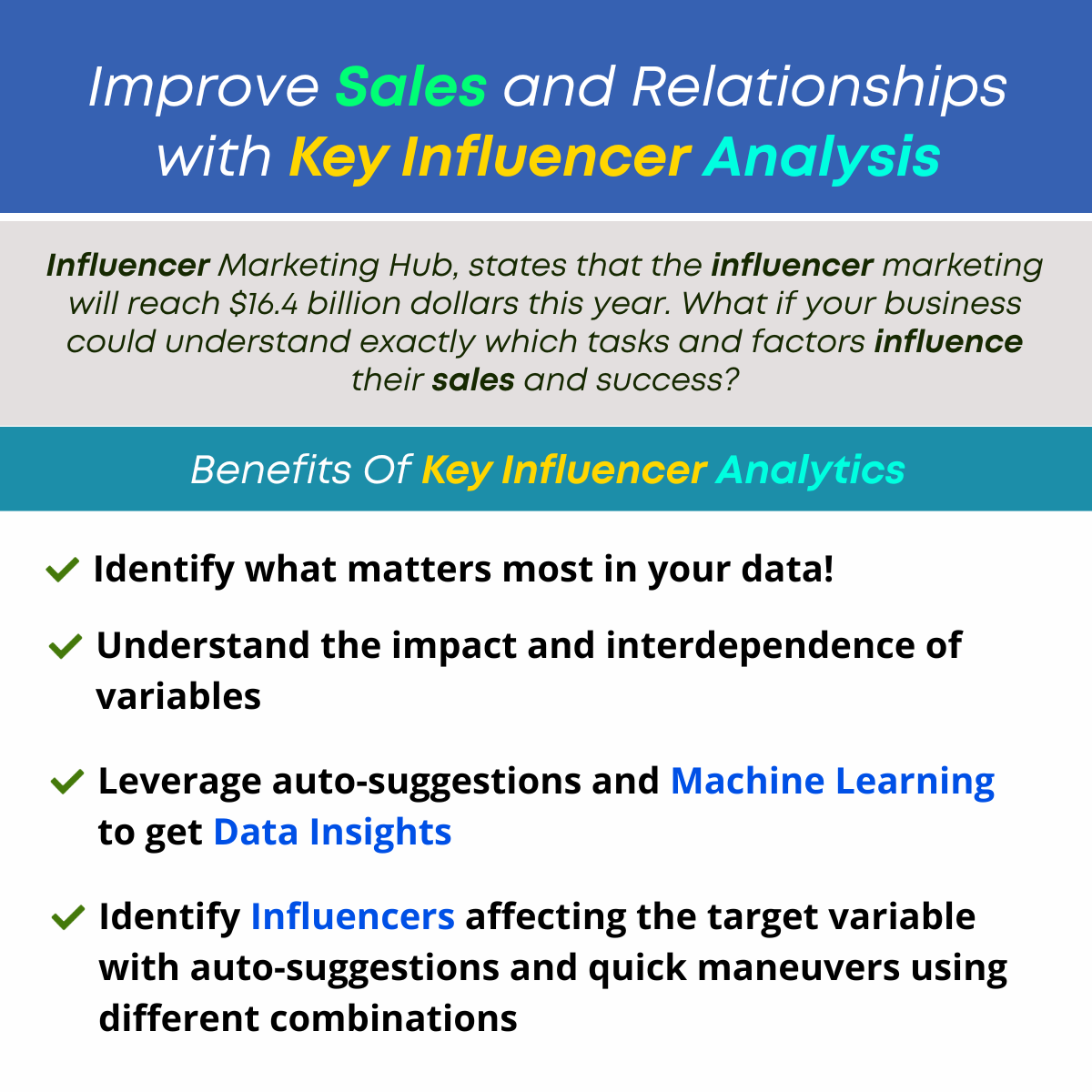 Improve Sales and Relationships with Key Influencer Analysis

Influencer Marketing Hub, states that the influencer marketing will reach $16.4 billion dollars this year. What if your business could understand exactly which tasks and factors influence their sales and success?

Benefits Of Key Influencer Analytics

Identify what matters most in your data!

Understand the impact and interdependence of variables

Leverage auto-suggestions and Machine Learning to get Data Insights

Identify Influencers affecting the target variable with auto-suggestions and quick maneuvers using different combinations